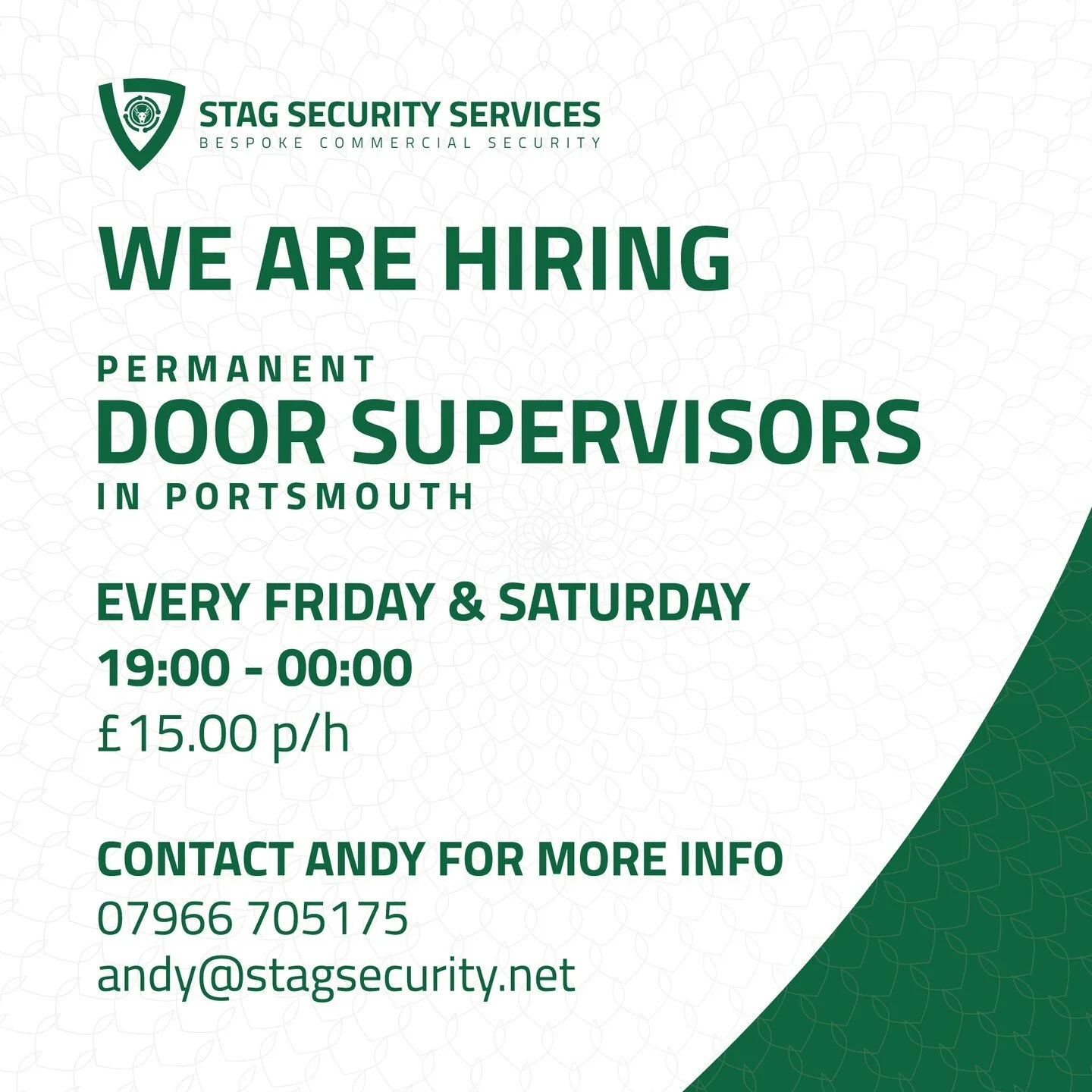 STAG SECURITY SERVICES
BESPOKE COMMERCIAL SECURITY

WE ARE HIRING

PERMANENT
DOOR SUPERVISORS
IN PORTSMOUTH

EVERY FRIDAY & SATURDAY
19:00 - 00:00
£15.00 p/h

CONTACT ANDY FOR MORE INFO
07966 705175
andy@stagsecurity.net